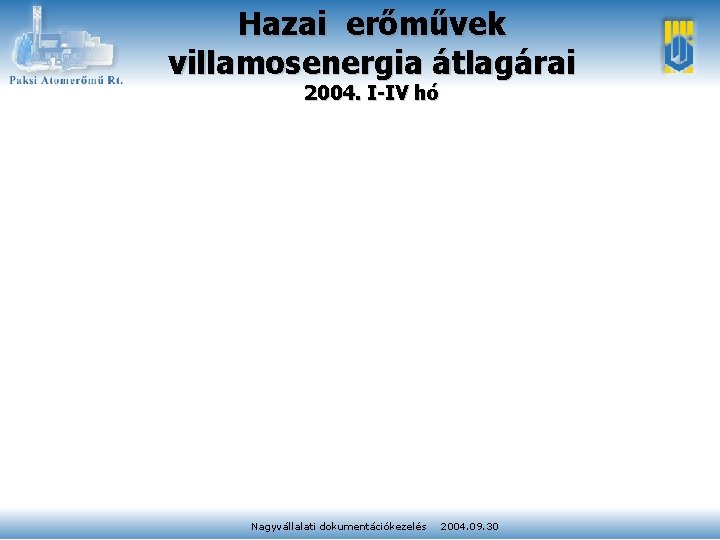 Paksi Atomerőmű Rt.

Hazai erőművek villamosenergia átlagárai

2004. I-IV hó

Nagyvállalati dokumentációkezelés 2004.09.30